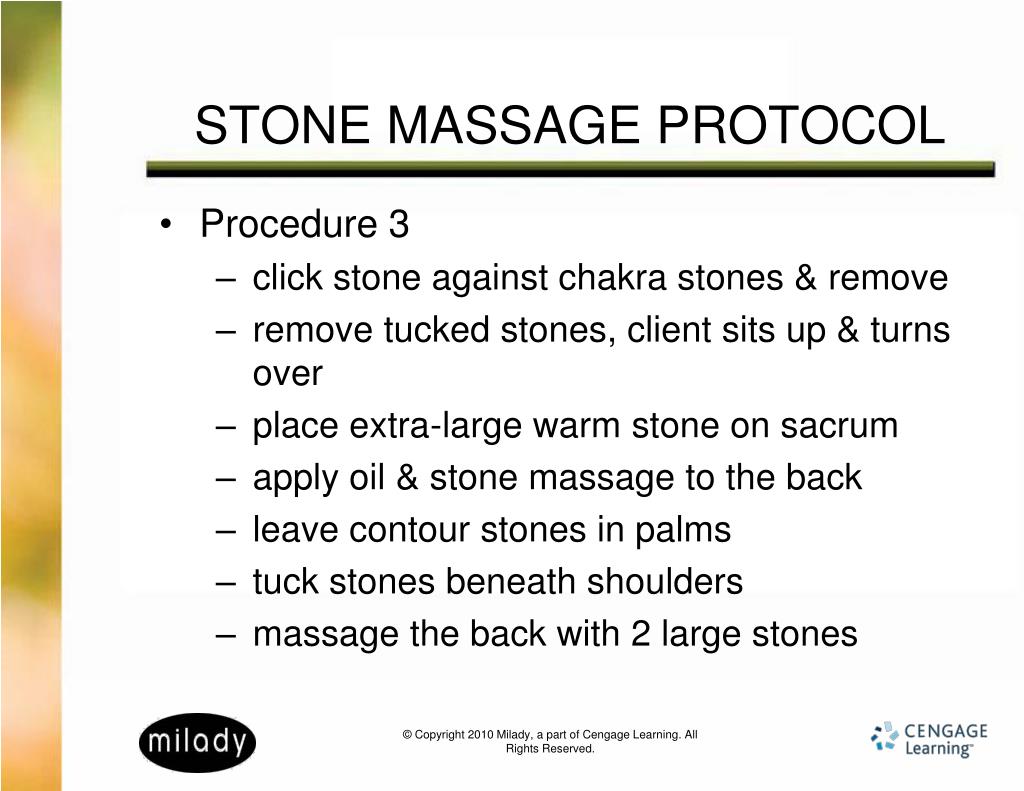 STONE MASSAGE PROTOCOL

• Procedure 3
– click stone against chakra stones & remove
– remove tucked stones, client sits up & turns over
– place extra-large warm stone on sacrum
– apply oil & stone massage to the back
– leave contour stones in palms
– tuck stones beneath shoulders
– massage the back with 2 large stones

milady

© Copyright 2010 Milady, a part of Cengage Learning. All Rights Reserved.

CENGAGE Learning™